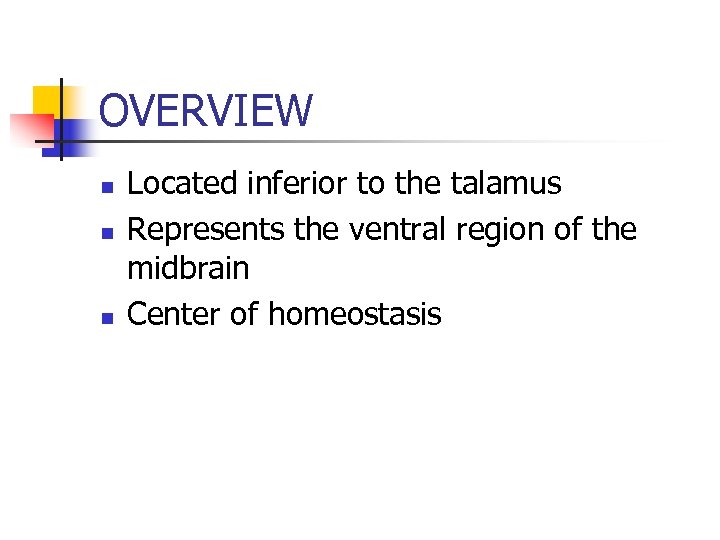 OVERVIEW

- Located inferior to the talamus
- Represents the ventral region of the midbrain
- Center of homeostasis